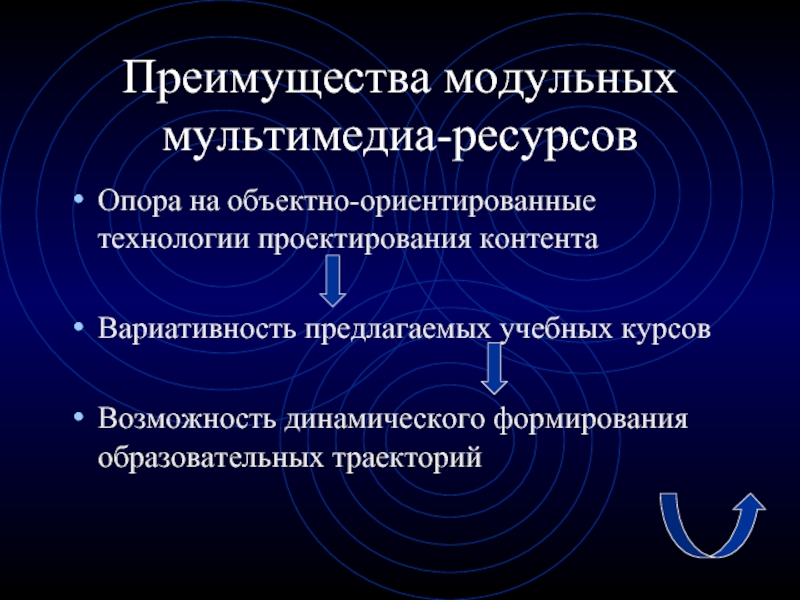 Преимущества модульных мультимедиа-ресурсов

• Опора на объектно-ориентированные технологии проектирования контента

• Вариативность предлагаемых учебных курсов

• Возможность динамического формирования образовательных траекторий